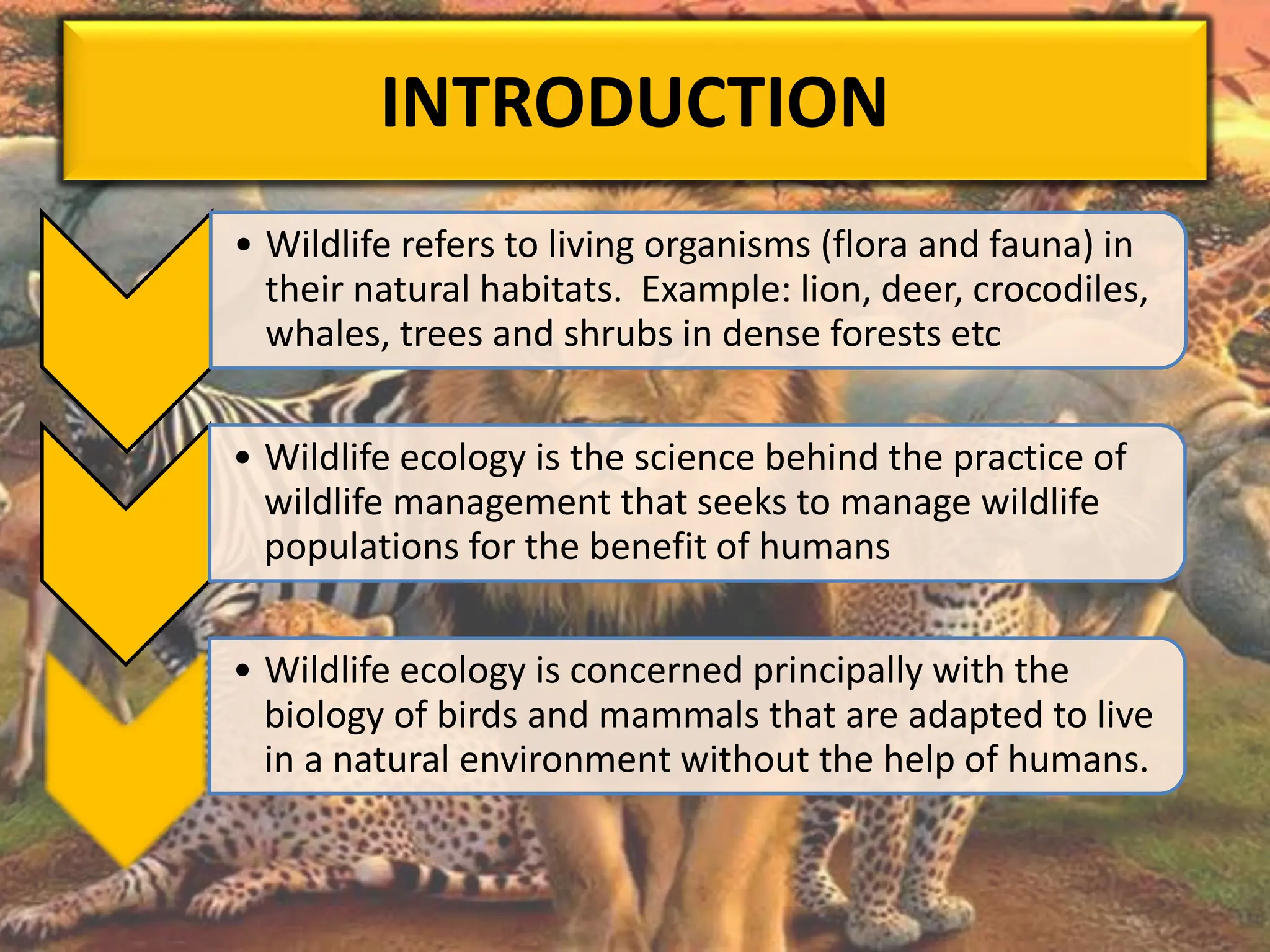 INTRODUCTION

• Wildlife refers to living organisms (flora and fauna) in their natural habitats. Example: lion, deer, crocodiles, whales, trees and shrubs in dense forests etc

• Wildlife ecology is the science behind the practice of wildlife management that seeks to manage wildlife populations for the benefit of humans

• Wildlife ecology is concerned principally with the biology of birds and mammals that are adapted to live in a natural environment without the help of humans.